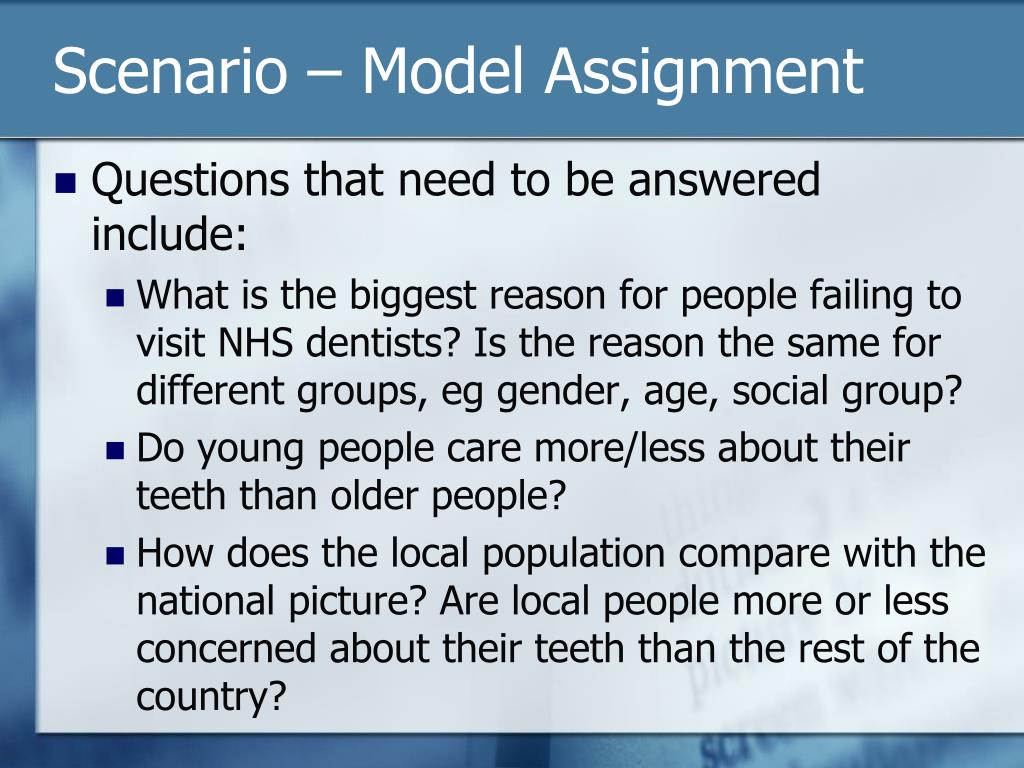 Scenario – Model Assignment

Questions that need to be answered include:

What is the biggest reason for people failing to visit NHS dentists? Is the reason the same for different groups, eg gender, age, social group?

Do young people care more/less about their teeth than older people?

How does the local population compare with the national picture? Are local people more or less concerned about their teeth than the rest of the country?